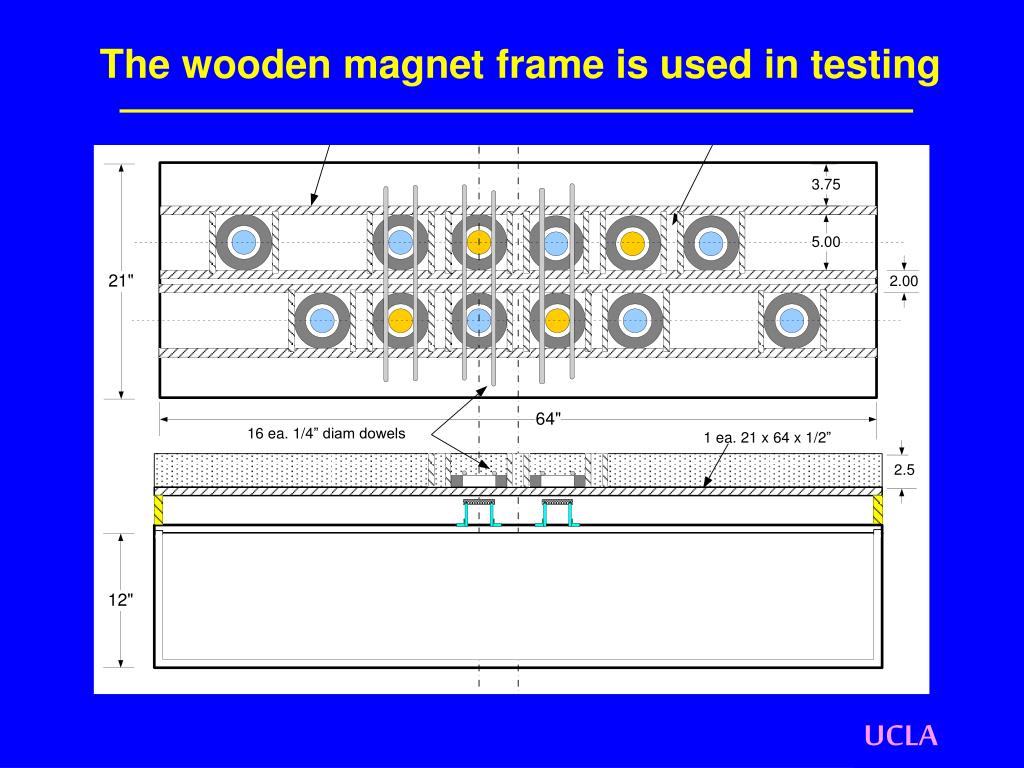 The wooden magnet frame is used in testing

3.75

5.00

21"

2.00

64"

16 ea. 1/4” diam dowels

1 ea. 21 x 64 x 1/2”

2.5

12"

UCLA